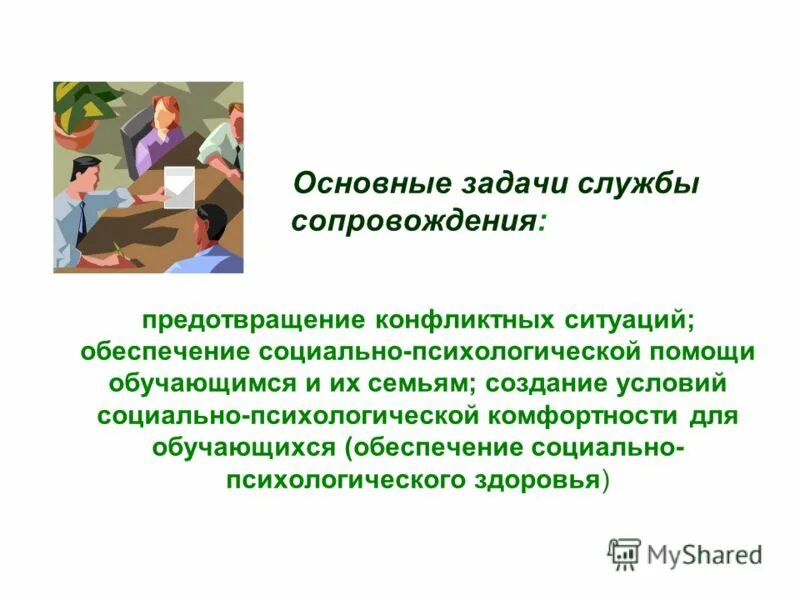 Основные задачи службы сопровождения:

предотвращение конфликтных ситуаций; обеспечение социально-психологической помощи обучающимся и их семьям; создание условий социально-психологической комфортности для обучающихся (обеспечение социально-психологического здоровья)

MyShared